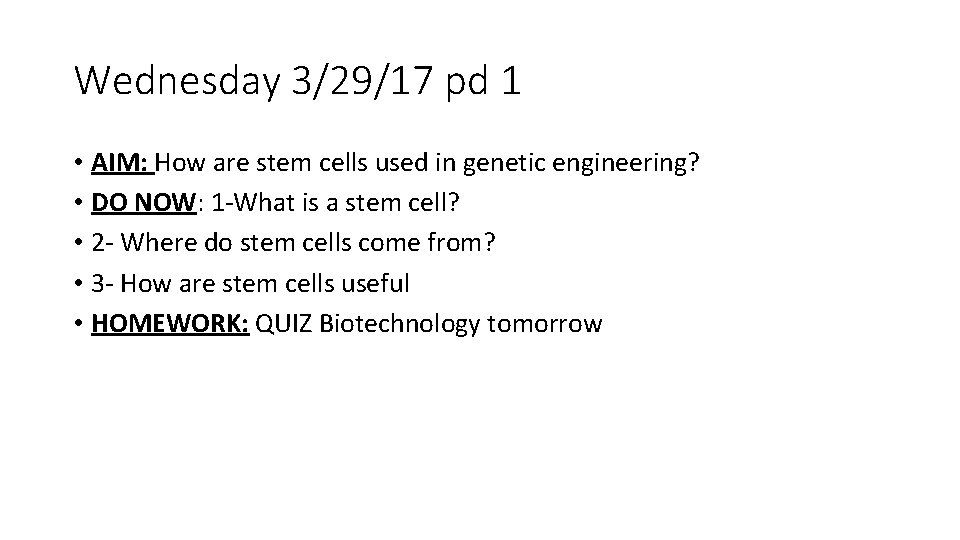 Wednesday 3/29/17 pd 1

• AIM: How are stem cells used in genetic engineering?
• DO NOW: 1-What is a stem cell?
• 2- Where do stem cells come from?
• 3- How are stem cells useful
• HOMEWORK: QUIZ Biotechnology tomorrow